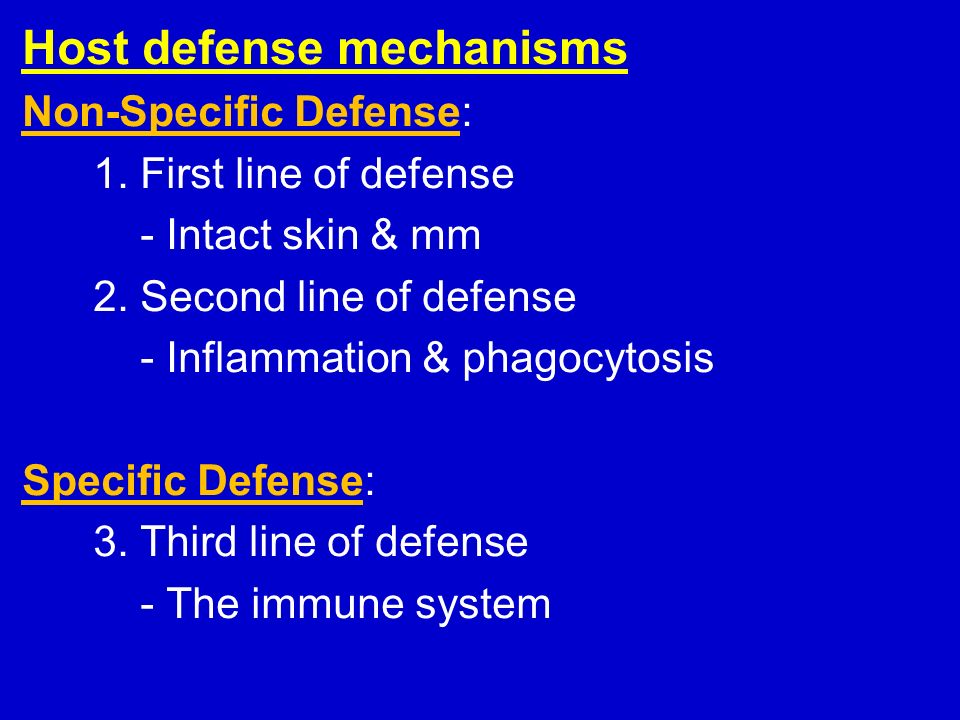 Host defense mechanisms

Non-Specific Defense:

1. First line of defense

- Intact skin & mm

2. Second line of defense

- Inflammation & phagocytosis

Specific Defense:

3. Third line of defense

- The immune system